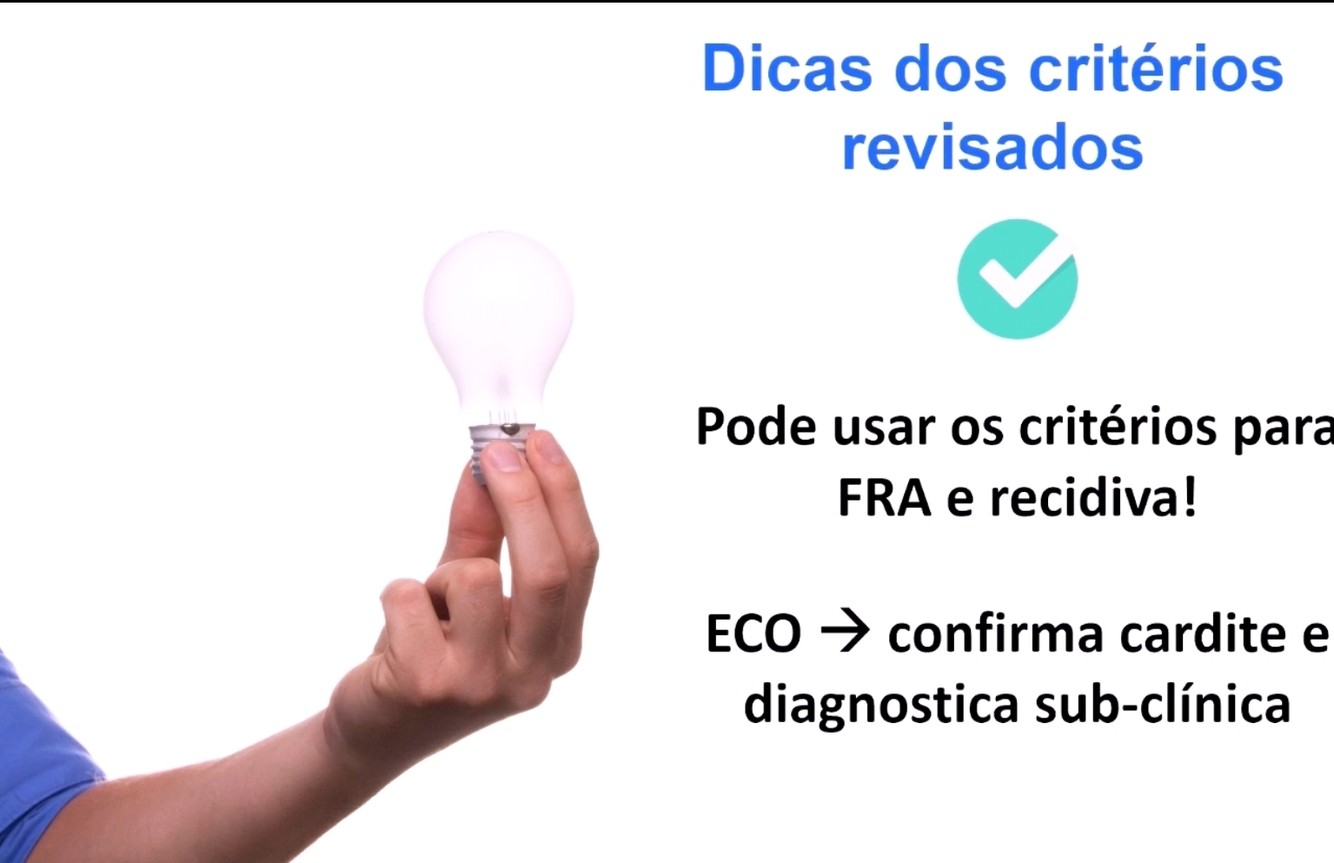 Dicas dos critérios revisados

Pode usar os critérios para FRA e recidiva!

ECO → confirma cardite e diagnostica sub-clínica